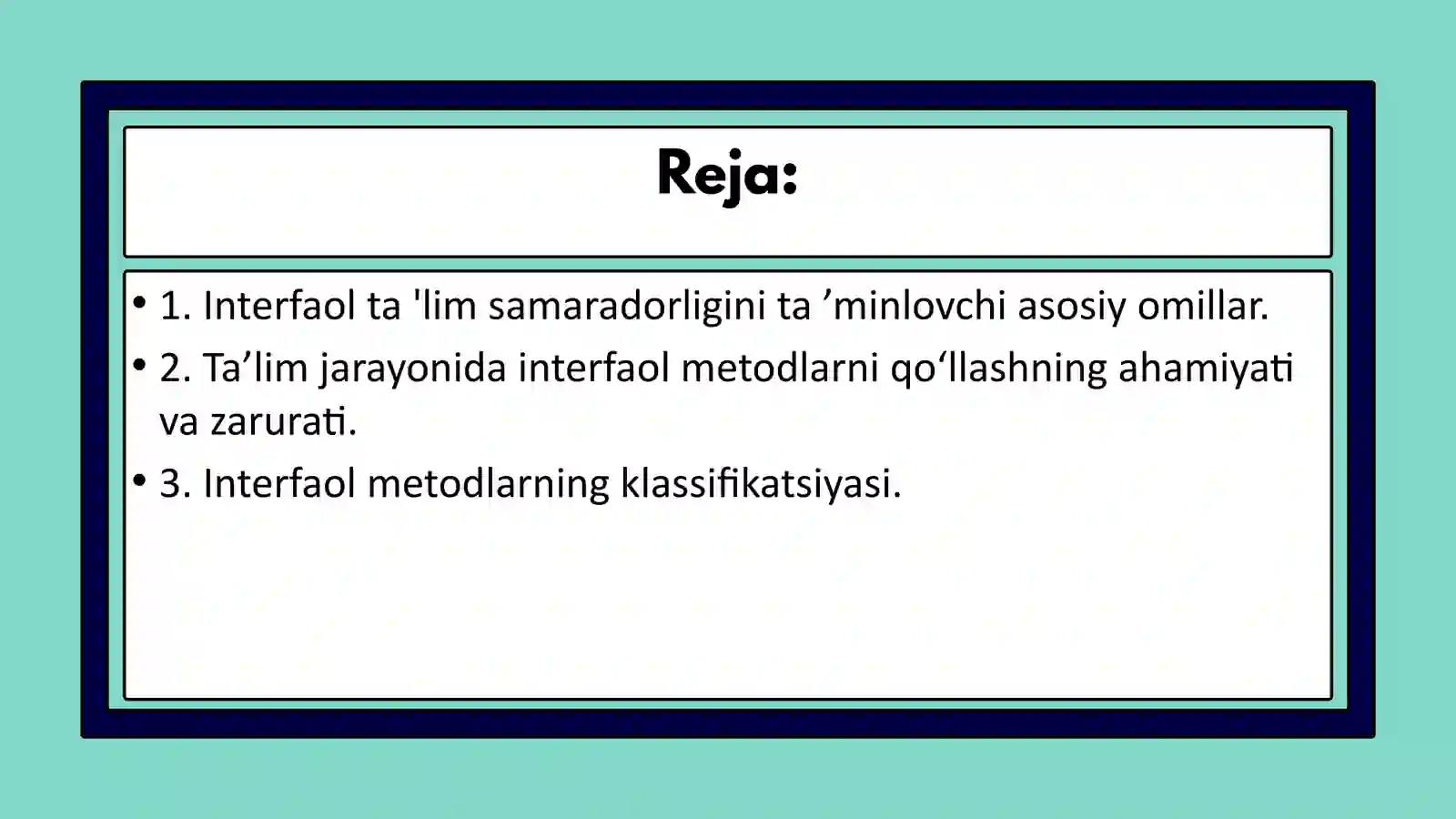 Reja:

• 1. Interfaol ta 'lim samaradorligini ta ’minlovchi asosiy omillar.
• 2. Ta’lim jarayonida interfaol metodlarni qo‘llashning ahamiyati va zarurati.
• 3. Interfaol metodlarning klassifikatsiyasi.